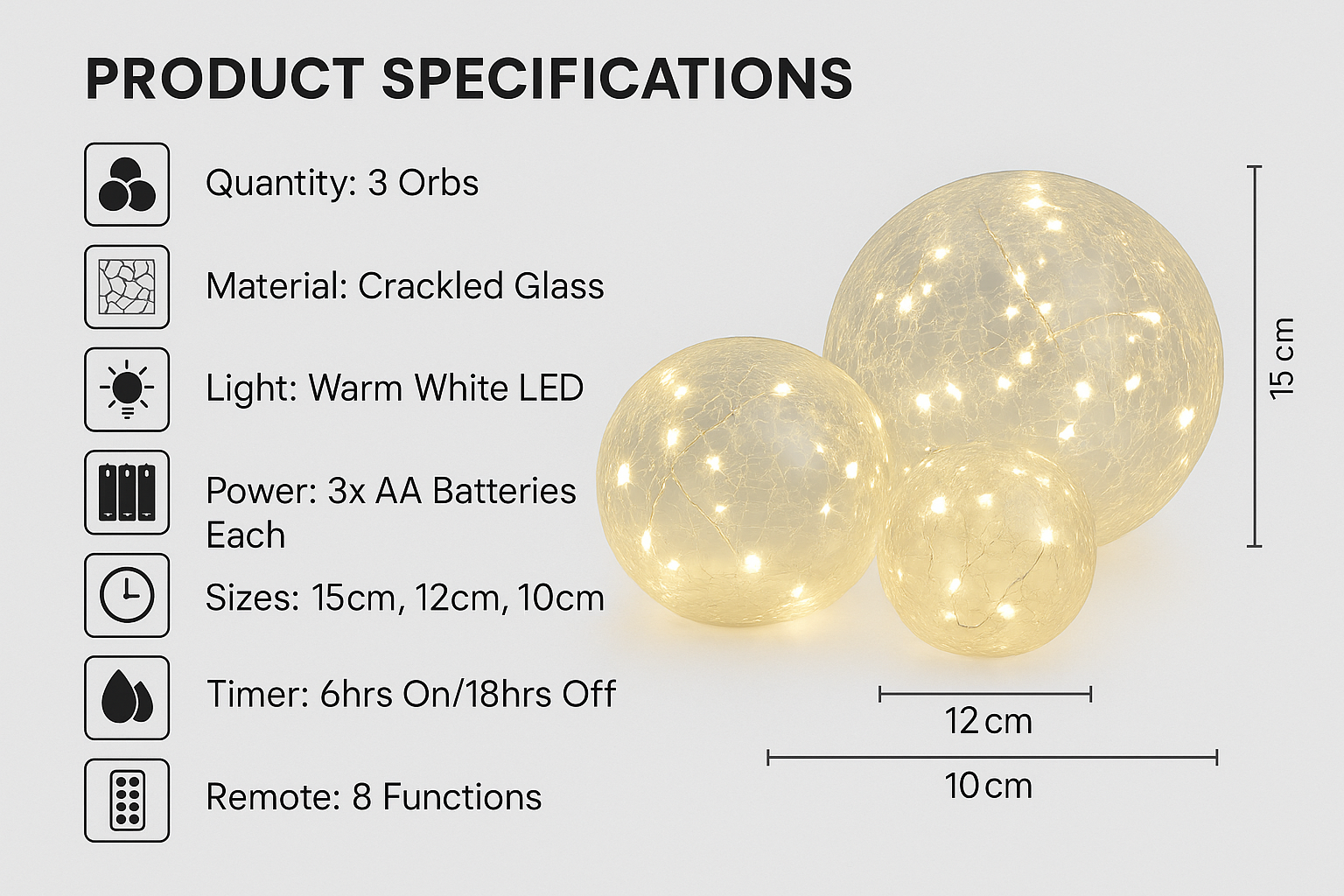 PRODUCT SPECIFICATIONS

Quantity: 3 Orbs

Material: Crackled Glass

Light: Warm White LED

Power: 3x AA Batteries Each

Sizes: 15cm, 12cm, 10cm

Timer: 6hrs On/18hrs Off

Remote: 8 Functions

15 cm

12 cm

10 cm